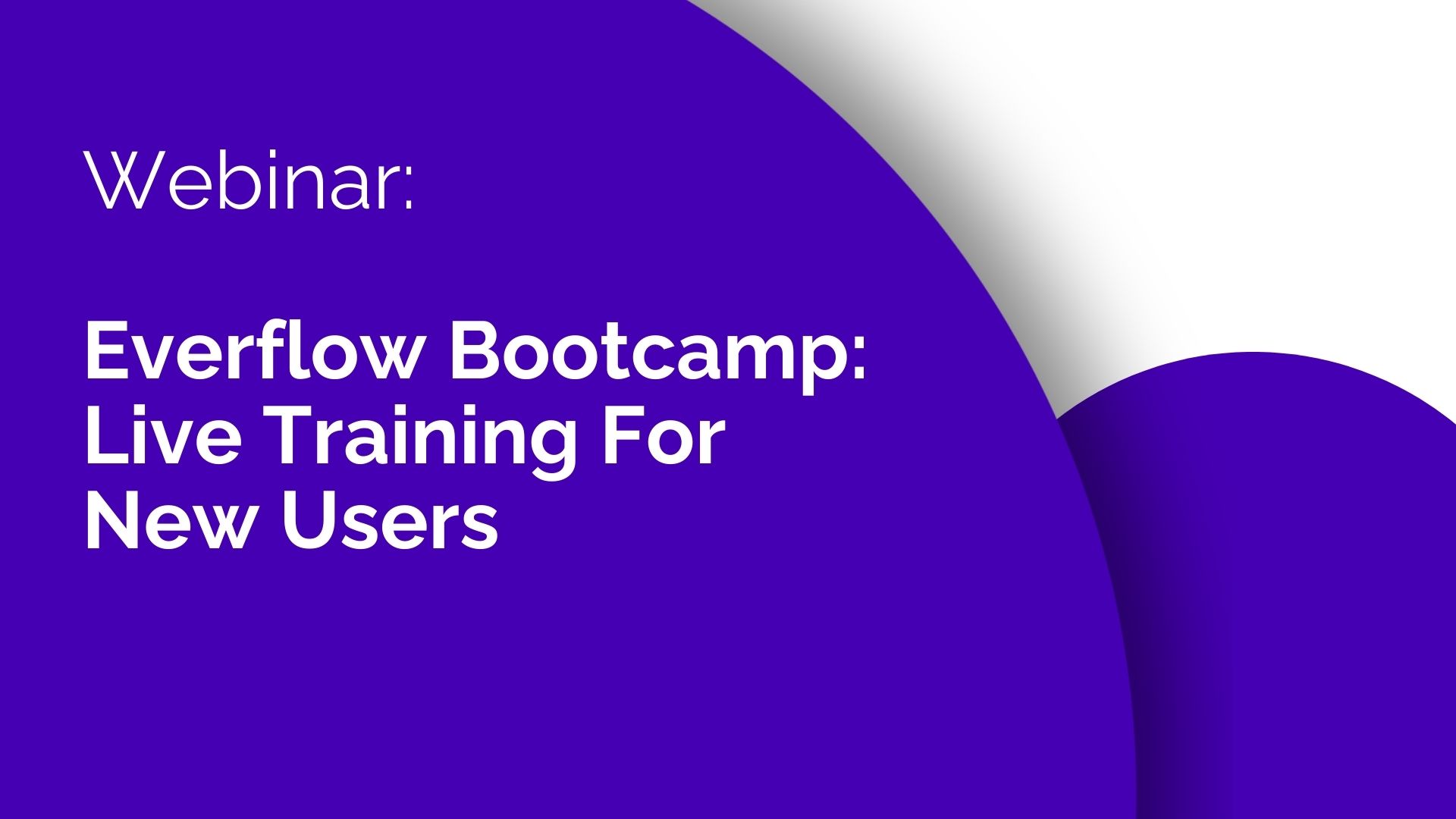 Webinar:

Everflow Bootcamp: Live Training For New Users